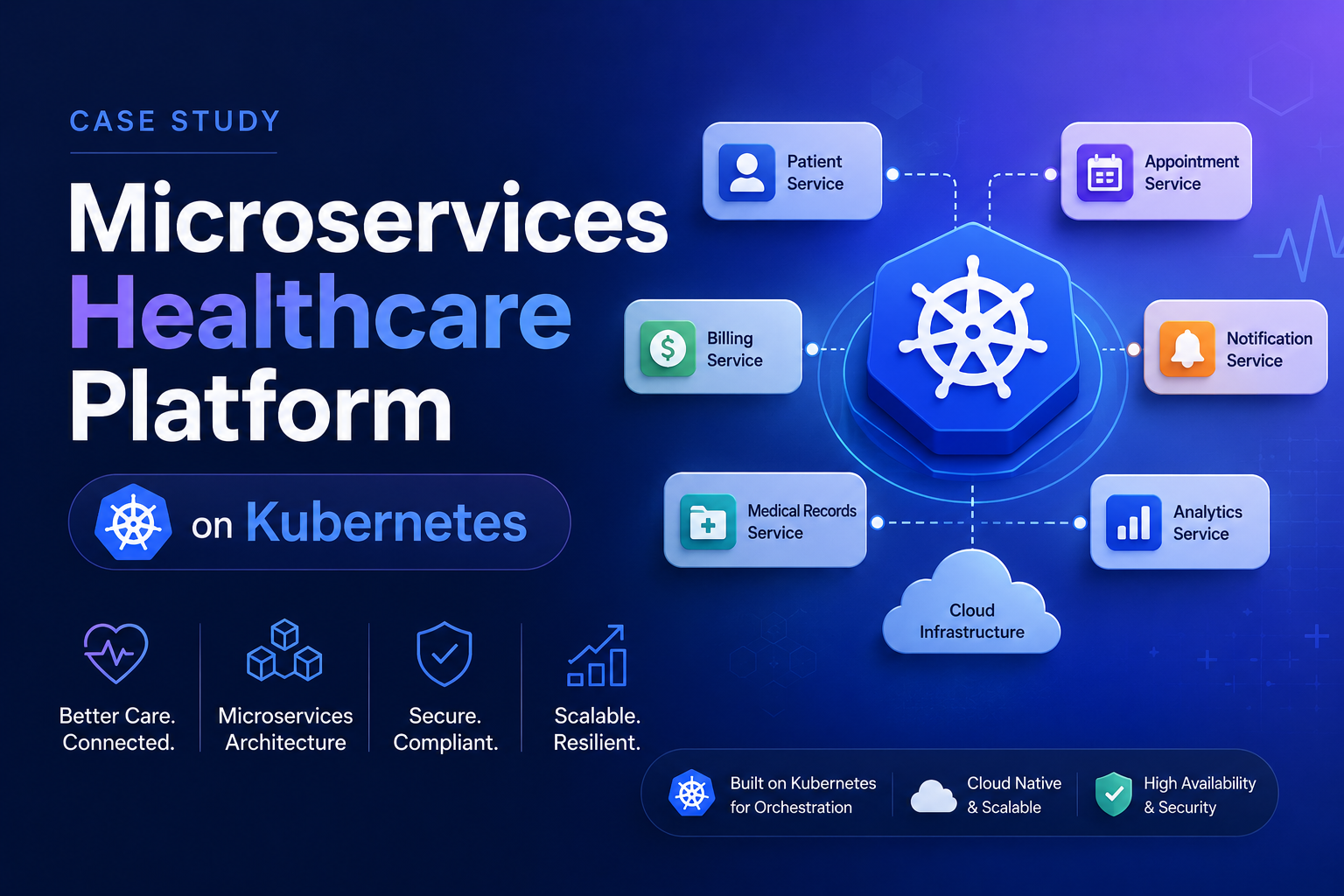 CASE STUDY

Microservices Healthcare Platform

on Kubernetes

Better Care. Connected.

Microservices Architecture

Secure. Compliant.

Scalable. Resilient.

Patient Service

Appointment Service

Billing Service

Notification Service

Medical Records Service

Analytics Service

Cloud Infrastructure

Built on Kubernetes for Orchestration

Cloud Native & Scalable

High Availability & Security